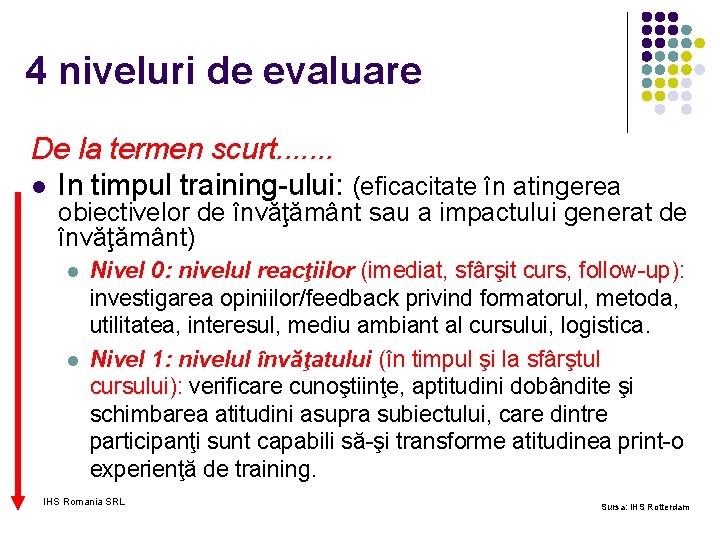 4 niveluri de evaluare

De la termen scurt.......

In timpul training-ului: (eficacitate în atingerea obiectivelor de învăţământ sau a impactului generat de învăţământ)

Nivel 0: nivelul reacţiilor (imediat, sfârşit curs, follow-up): investigarea opiniilor/feedback privind formatorul, metoda, utilitatea, interesul, mediu ambiant al cursului, logistica.

Nivel 1: nivelul învăţatului (în timpul şi la sfârştul cursului): verificare cunoştiinţe, aptitudini dobândite şi schimbarea atitudini asupra subiectului, care dintre participanţi sunt capabili să-şi transforme atitudinea print-o experienţă de training.

IHS Romania SRL

Sursa: IHS Rotterdam